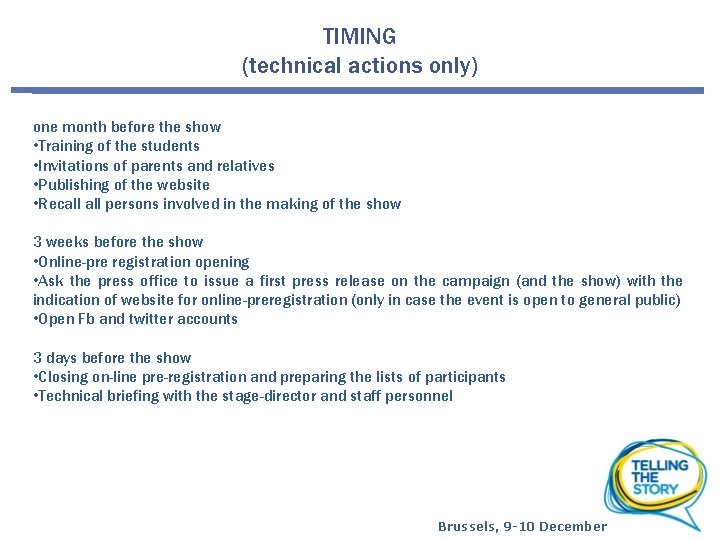 TIMING
(technical actions only)

one month before the show
•Training of the students
•Invitations of parents and relatives
•Publishing of the website
•Recall all persons involved in the making of the show

3 weeks before the show
•Online-pre registration opening
•Ask the press office to issue a first press release on the campaign (and the show) with the indication of website for online-preregistration (only in case the event is open to general public)
•Open Fb and twitter accounts

3 days before the show
•Closing on-line pre-registration and preparing the lists of participants
•Technical briefing with the stage-director and staff personnel

TELLING THE STORY

Brussels, 9-10 December